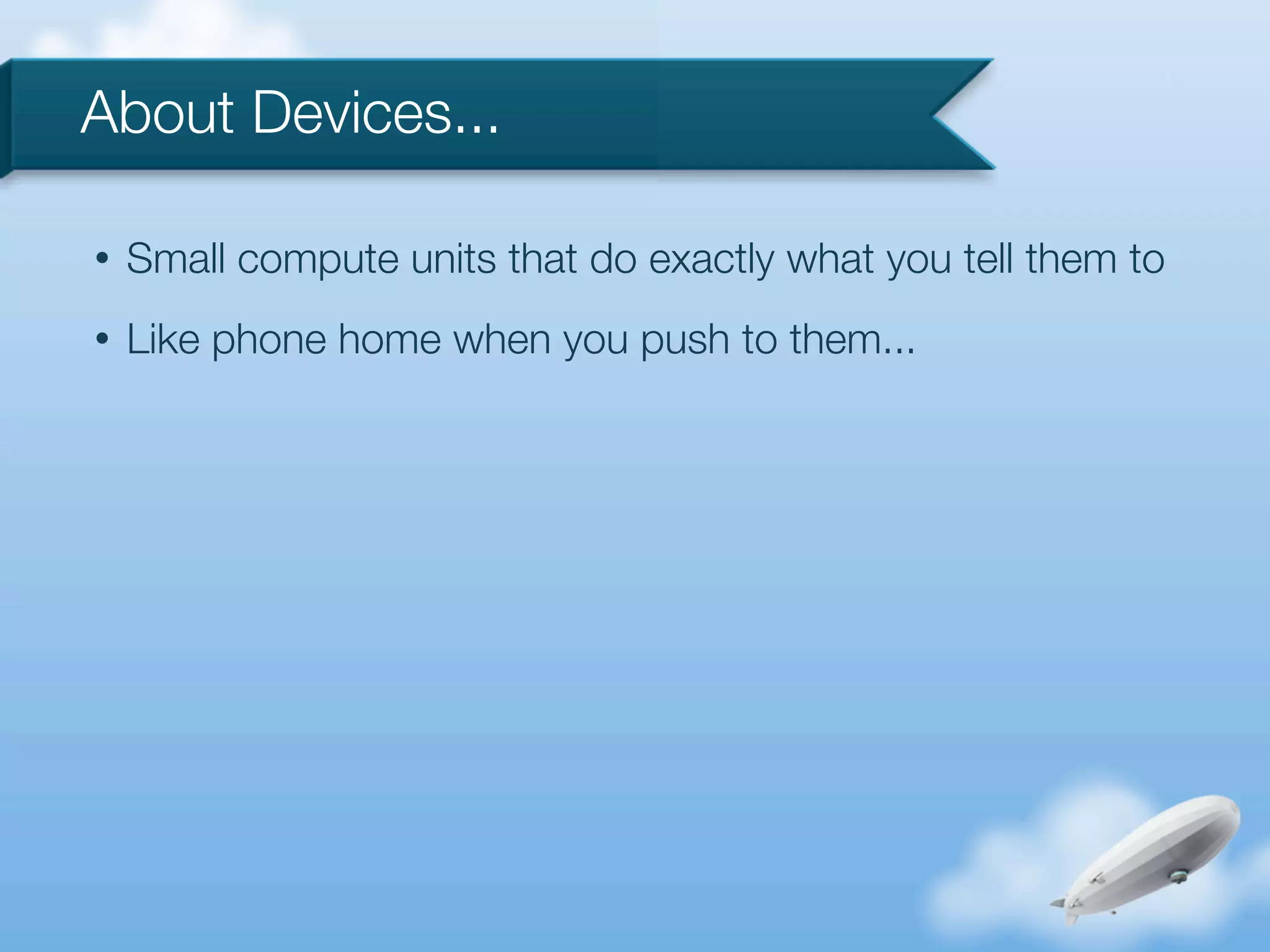 About Devices...

• Small compute units that do exactly what you tell them to

• Like phone home when you push to them...